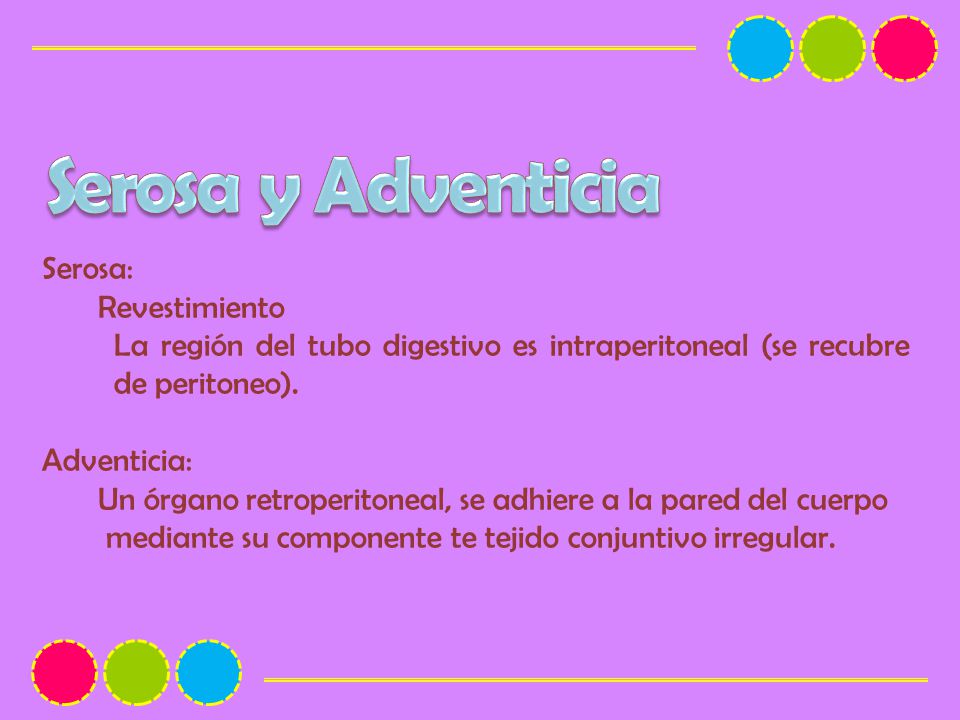 Serosa y Adventicia

Serosa:
Revestimiento
La región del tubo digestivo es intraperitoneal (se recubre de peritoneo).

Adventicia:
Un órgano retroperitoneal, se adhiere a la pared del cuerpo mediante su componente te tejido conjuntivo irregular.